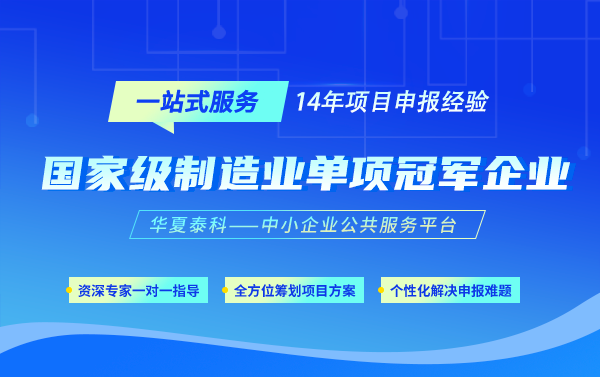 一站式服务 14年项目申报经验

国家级制造业单项冠军企业

华夏泰科——中小企业公共服务平台

资深专家一对一指导

全方位筹划项目方案

个性化解决申报难题